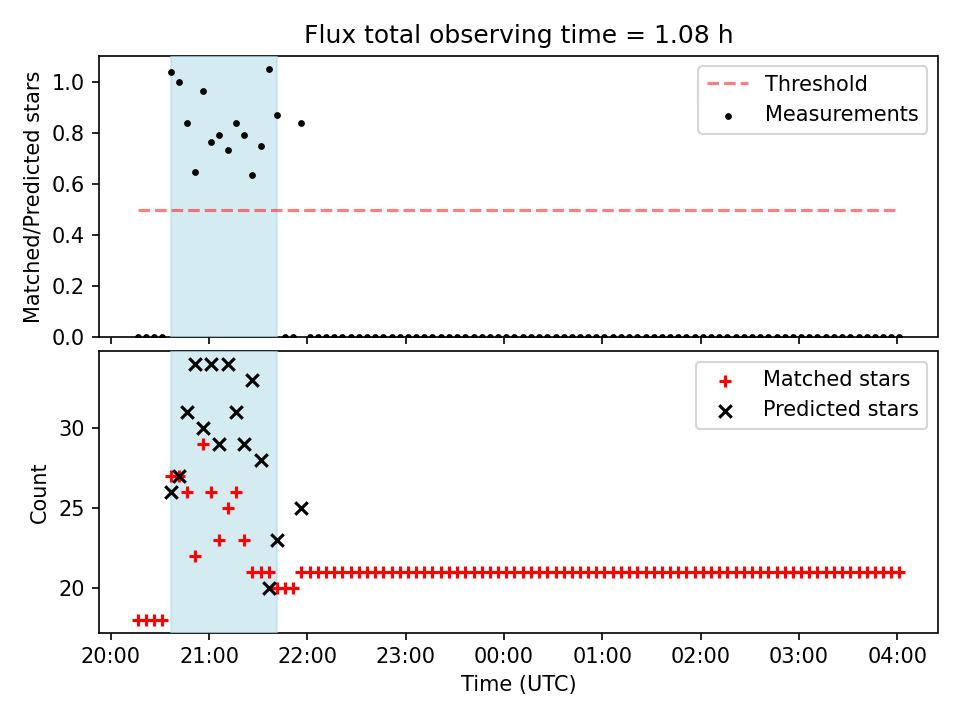 Flux total observing time = 1.08 h

Matched/Predicted stars

1.0
0.8
0.6
0.4
0.2
0.0

Threshold
Measurements

Count

30
25
20

Matched stars
Predicted stars

20:00
21:00
22:00
23:00
00:00
01:00
02:00
03:00
04:00

Time (UTC)